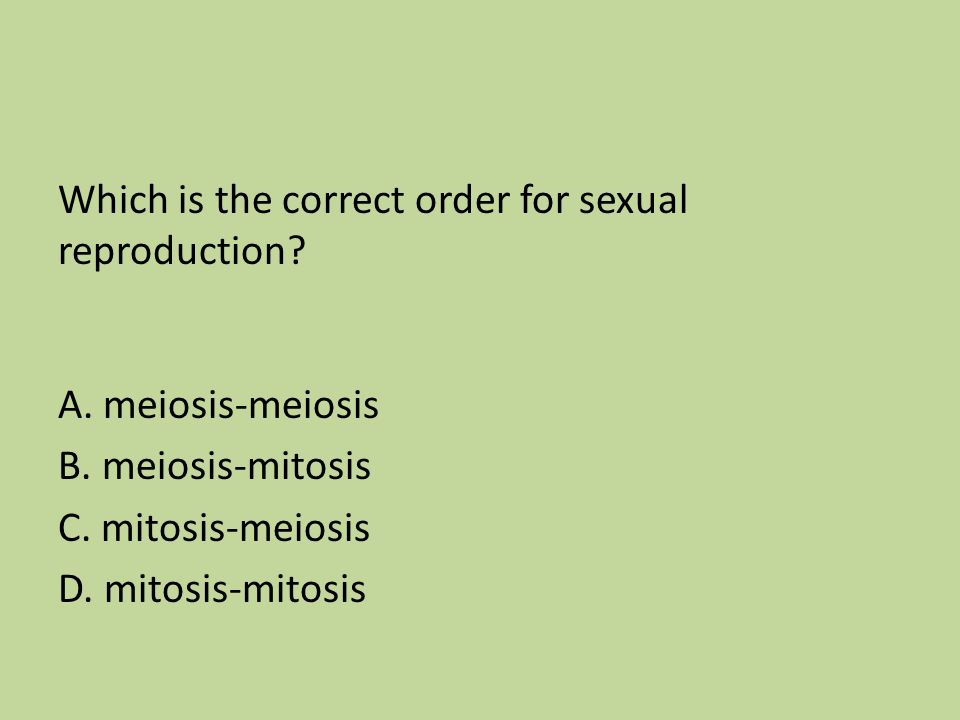 Which is the correct order for sexual reproduction?

A. meiosis-meiosis
B. meiosis-mitosis
C. mitosis-meiosis
D. mitosis-mitosis